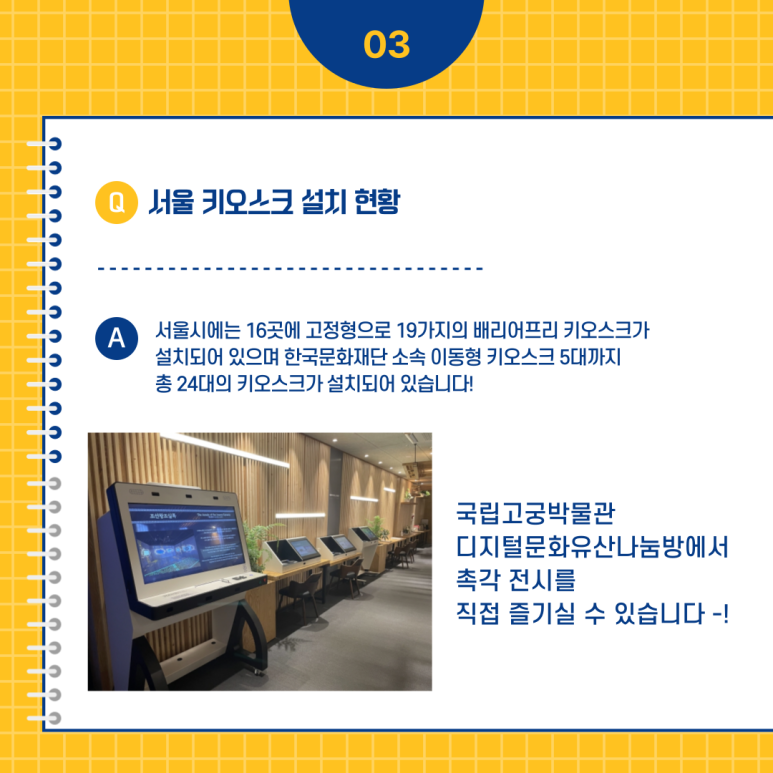 03

Q 서울 키오스크 설치 현황

A 서울시에는 16곳에 고정형으로 19가지의 배리어프리 키오스크가 설치되어 있으며 한국문화재단 소속 이동형 키오스크 5대까지 총 24대의 키오스크가 설치되어 있습니다!

국립고궁박물관
디지털문화유산나눔방에서
촉각 전시를
직접 즐기실 수 있습니다 -!